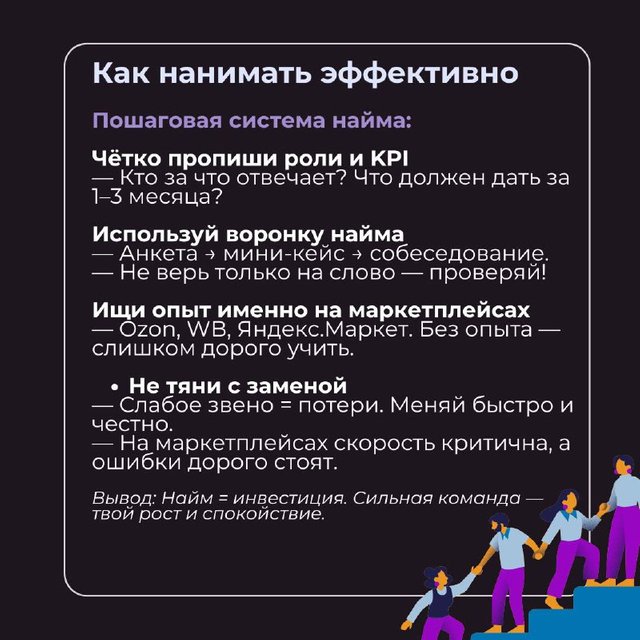 Как нанимать эффективно

Пошаговая система найма:

Чётко пропиши роли и KPI
— Кто за что отвечает? Что должен дать за 1–3 месяца?

Используй воронку найма
— Анкета → мини-кейс → собеседование.
— Не верь только на слово — проверяй!

Ищи опыт именно на маркетплейсах
— Ozon, WB, Яндекс.Маркет. Без опыта — слишком дорого учить.

• Не тяни с заменой
— Слабое звено = потери. Меняй быстро и честно.
— На маркетплейсах скорость критична, а ошибки дорого стоят.

Вывод: Найм = инвестиция. Сильная команда — твой рост и спокойствие.